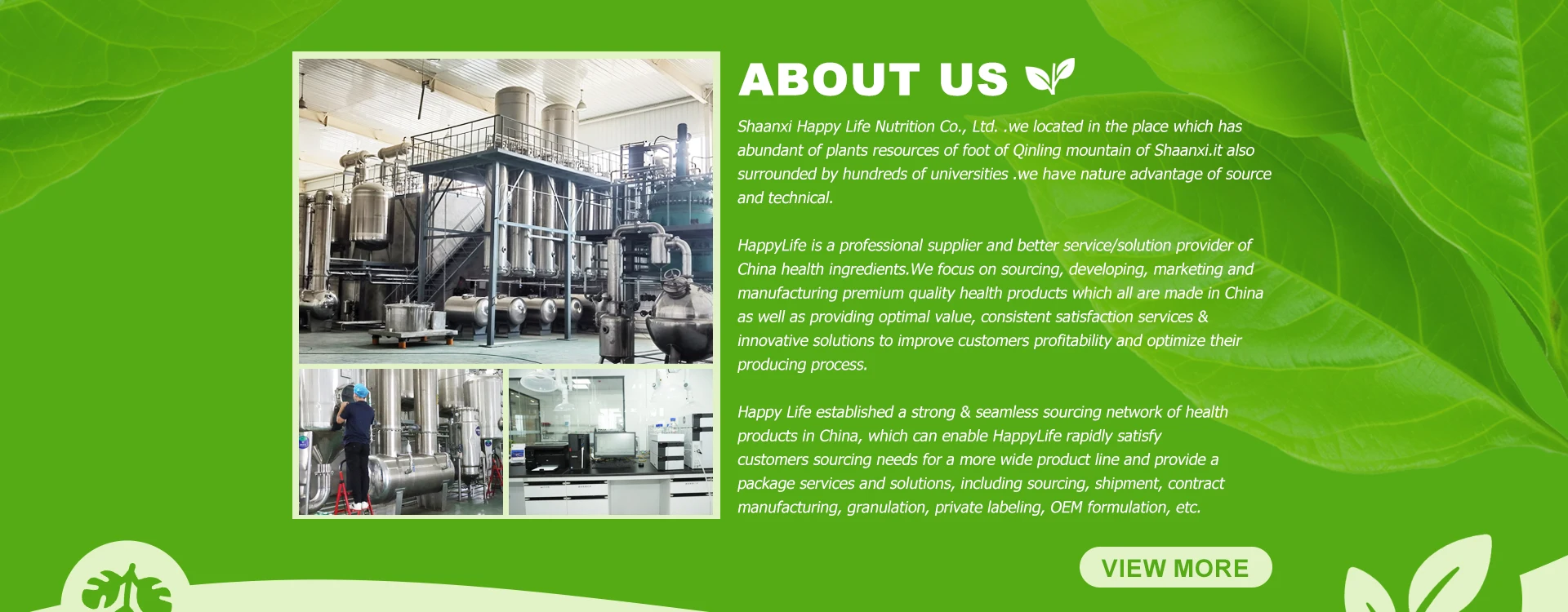 ABOUT US

Shaanxi Happy Life Nutrition Co., Ltd. .we located in the place which has abundant of plants resources of foot of Qinling mountain of Shaanxi.it also surrounded by hundreds of universities .we have nature advantage of source and technical.

HappyLife is a professional supplier and better service/solution provider of China health ingredients.We focus on sourcing, developing, marketing and manufacturing premium quality health products which all are made in China as well as providing optimal value, consistent satisfaction services & innovative solutions to improve customers profitability and optimize their producing process.

Happy Life established a strong & seamless sourcing network of health products in China, which can enable HappyLife rapidly satisfy customers sourcing needs for a more wide product line and provide a package services and solutions, including sourcing, shipment, contract manufacturing, granulation, private labeling, OEM formulation, etc.

VIEW MORE